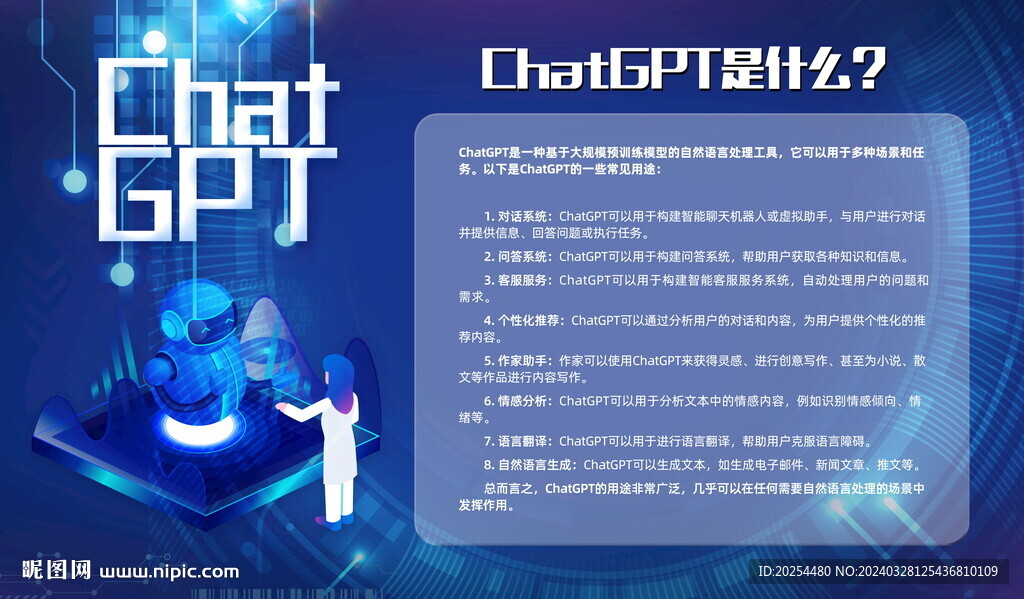 Chat
GPT

ChatGPT是什么？

ChatGPT是一种基于大规模预训练模型的自然语言处理工具，它可以用于多种场景和任务。以下是ChatGPT的一些常见用途：

1. 对话系统：ChatGPT可以用于构建智能聊天机器人或虚拟助手，与用户进行对话并提供信息、回答问题或执行任务。

2. 问答系统：ChatGPT可以用于构建问答系统，帮助用户获取各种知识和信息。

3. 客服服务：ChatGPT可以用于构建智能客服服务系统，自动处理用户的问题和需求。

4. 个性化推荐：ChatGPT可以通过分析用户的对话和内容，为用户提供个性化的推荐内容。

5. 作家助手：作家可以使用ChatGPT来获得灵感、进行创意写作、甚至为小说、散文等作品进行内容写作。

6. 情感分析：ChatGPT可以用于分析文本中的情感内容，例如识别情感倾向、情绪等。

7. 语言翻译：ChatGPT可以用于进行语言翻译，帮助用户克服语言障碍。

8. 自然语言生成：ChatGPT可以生成文本，如生成电子邮件、新闻文章、推文等。

总而言之，ChatGPT的用途非常广泛，几乎可以在任何需要自然语言处理的场景中发挥作用。

昵图网 www.nipic.com

ID:20254480 NO:20240328125436810109